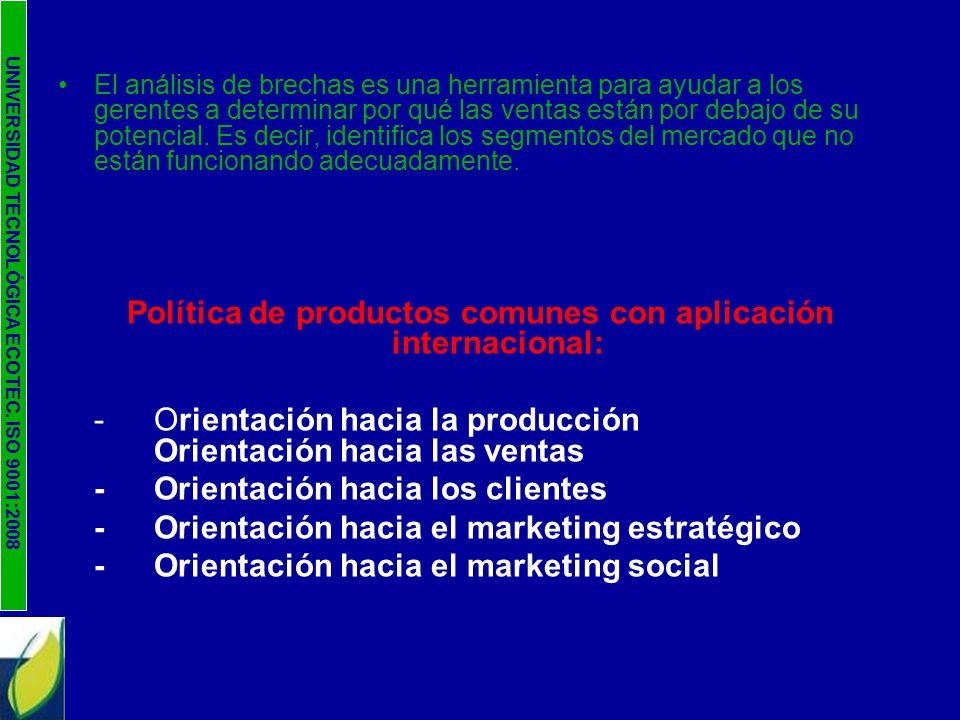 UNIVERSIDAD TECNOLÓGICA ECOTEC. ISO 9001:2008

• El análisis de brechas es una herramienta para ayudar a los gerentes a determinar por qué las ventas están por debajo de su potencial. Es decir, identifica los segmentos del mercado que no están funcionando adecuadamente.

Política de productos comunes con aplicación internacional:

- Orientación hacia la producción
Orientación hacia las ventas
- Orientación hacia los clientes
- Orientación hacia el marketing estratégico
- Orientación hacia el marketing social